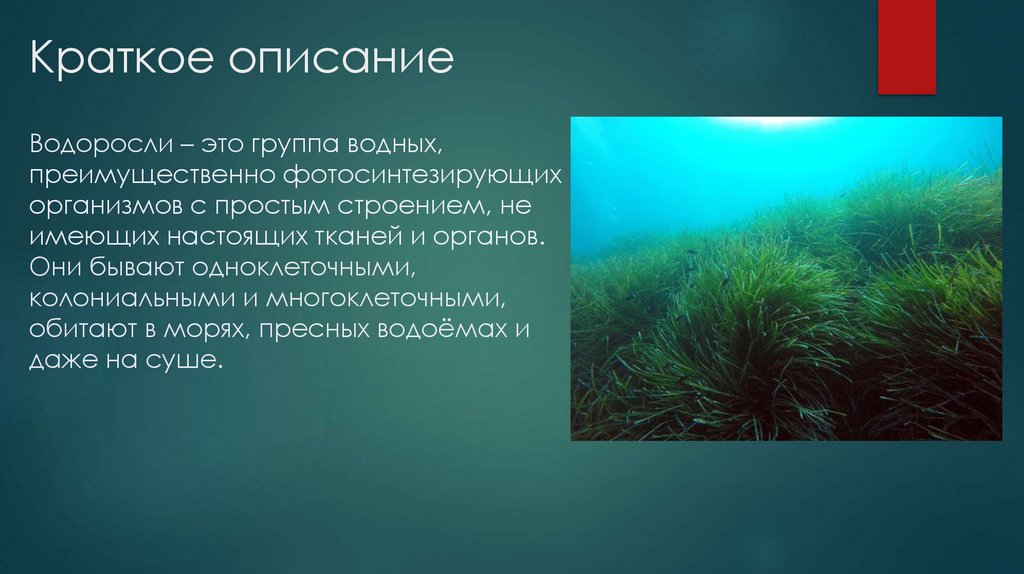 Краткое описание

Водоросли – это группа водных, преимущественно фотосинтезирующих организмов с простым строением, не имеющих настоящих тканей и органов. Они бывают одноклеточными, колониальными и многоклеточными, обитают в морях, пресных водоёмах и даже на суше.